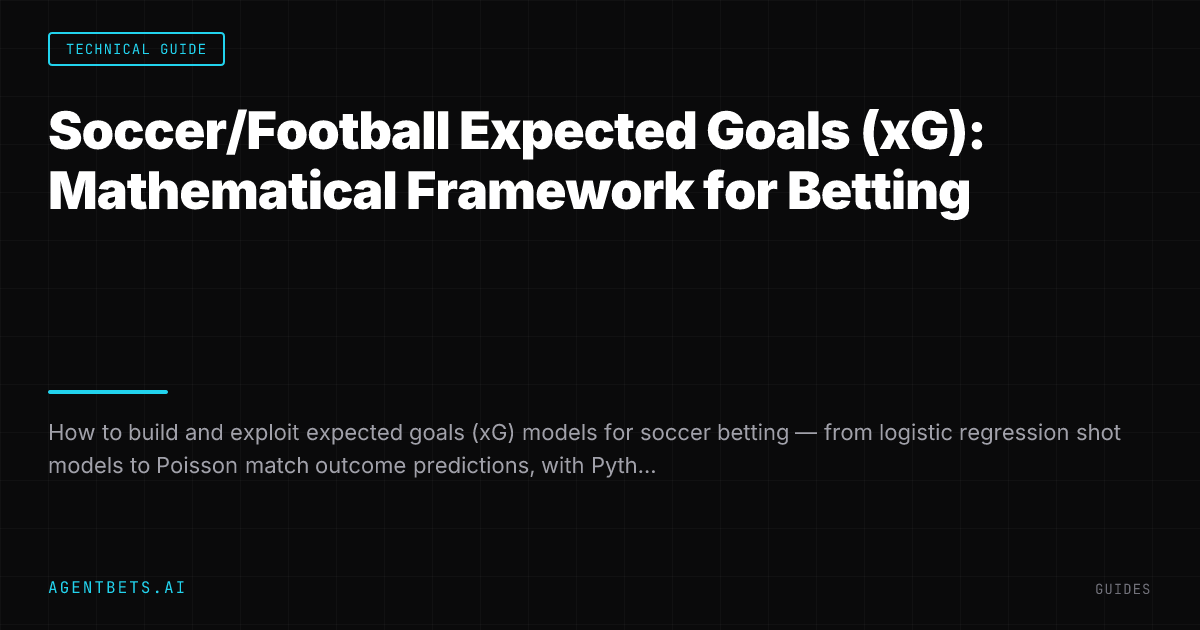 TECHNICAL GUIDE

Soccer/Football Expected Goals (xG): Mathematical Framework for Betting

How to build and exploit expected goals (xG) models for soccer betting — from logistic regression shot models to Poisson match outcome predictions, with Pyth...

AGENTBETS.AI

GUIDES